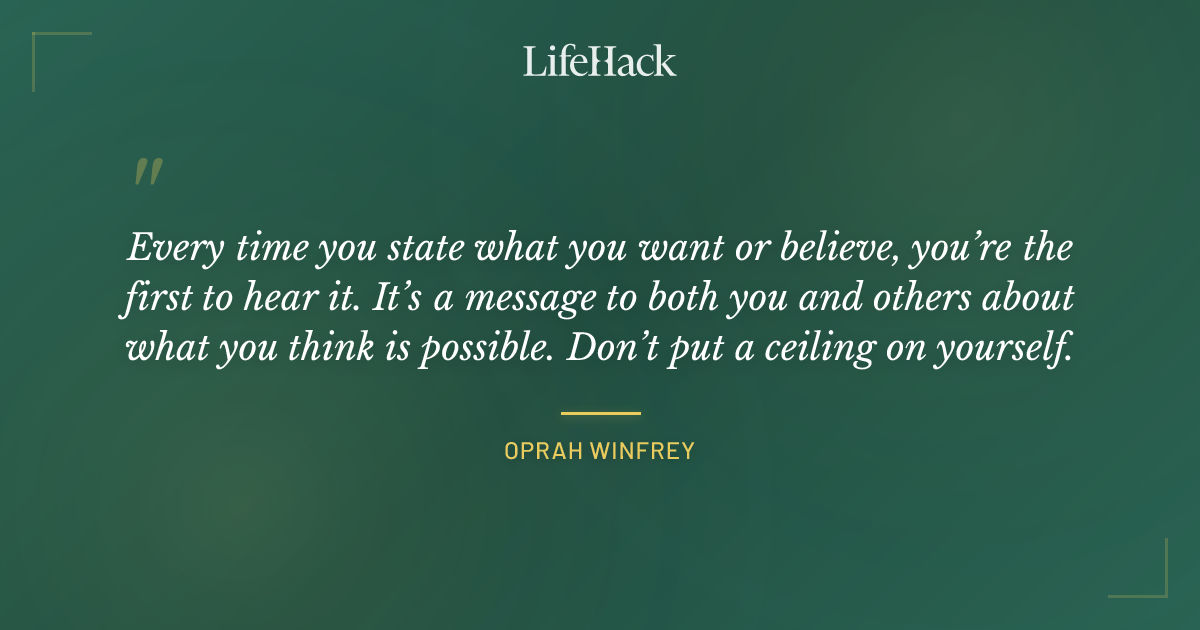 LifeHack

"

Every time you state what you want or believe, you're the first to hear it. It's a message to both you and others about what you think is possible. Don't put a ceiling on yourself.

OPRAH WINFREY